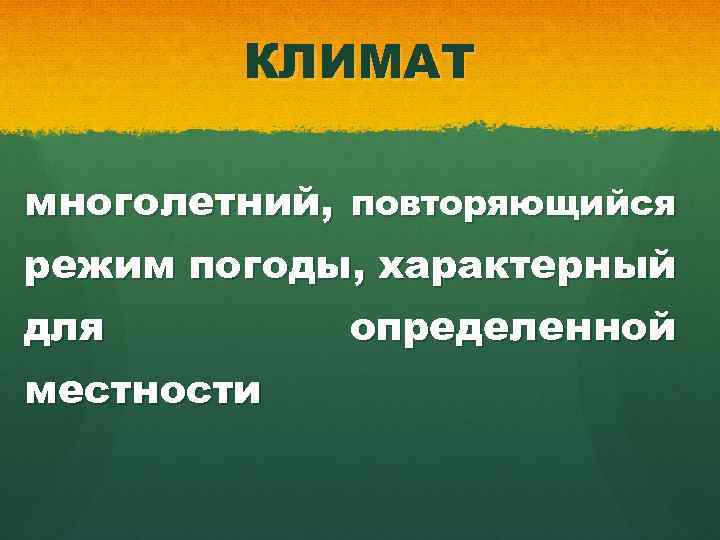 КЛИМАТ

многолетний, повторяющийся режим погоды, характерный для определенной местности